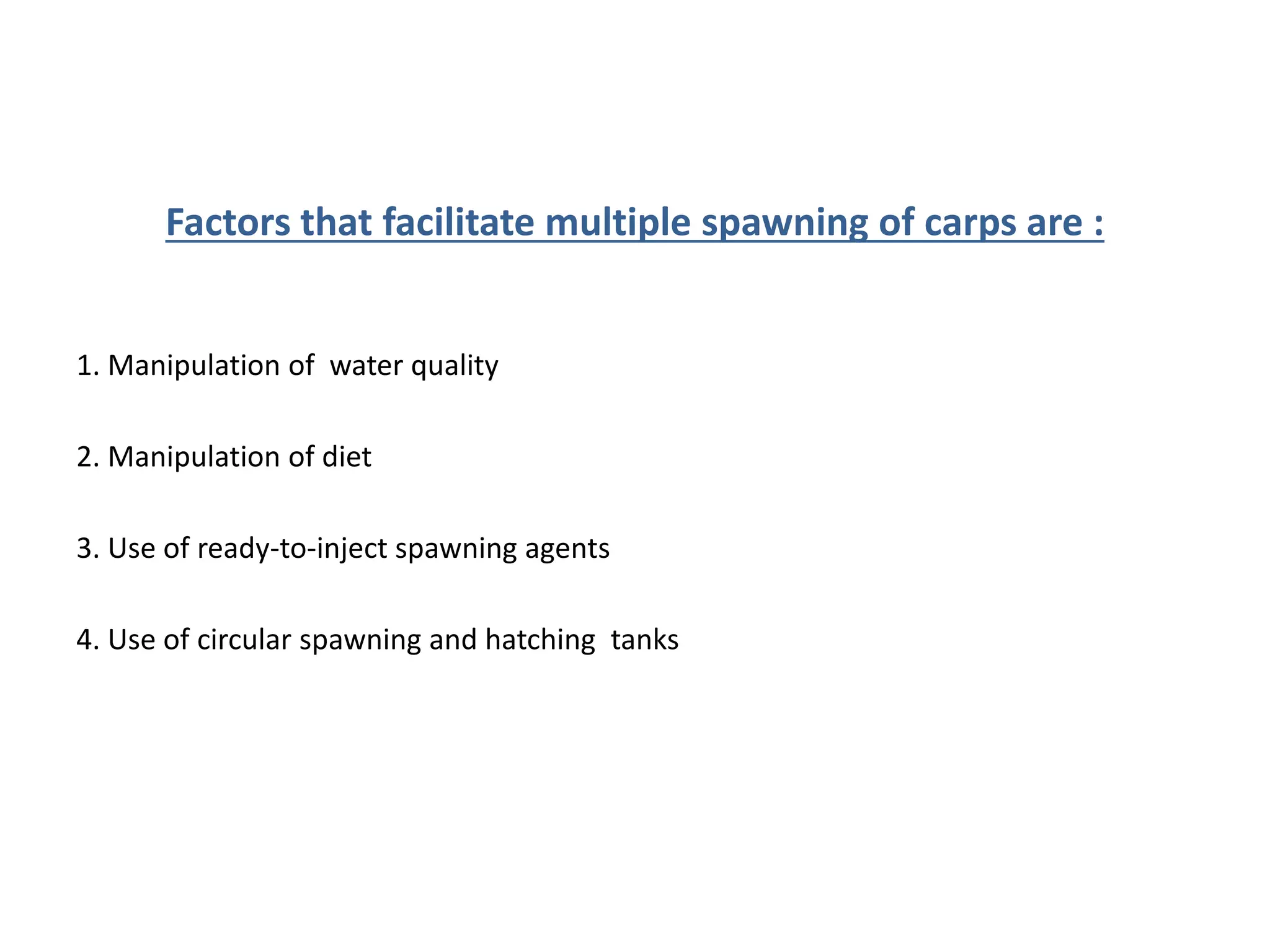 Factors that facilitate multiple spawning of carps are :

1. Manipulation of water quality

2. Manipulation of diet

3. Use of ready-to-inject spawning agents

4. Use of circular spawning and hatching tanks